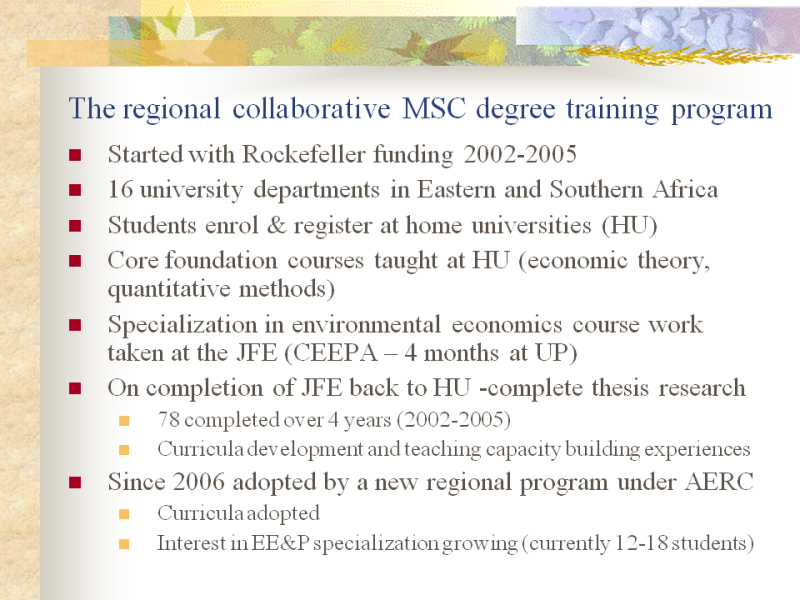 The regional collaborative MSC degree training program

Started with Rockefeller funding 2002-2005

16 university departments in Eastern and Southern Africa

Students enrol & register at home universities (HU)

Core foundation courses taught at HU (economic theory, quantitative methods)

Specialization in environmental economics course work taken at the JFE (CEEPA – 4 months at UP)

On completion of JFE back to HU -complete thesis research

78 completed over 4 years (2002-2005)

Curricula development and teaching capacity building experiences

Since 2006 adopted by a new regional program under AERC

Curricula adopted

Interest in EE&P specialization growing (currently 12-18 students)